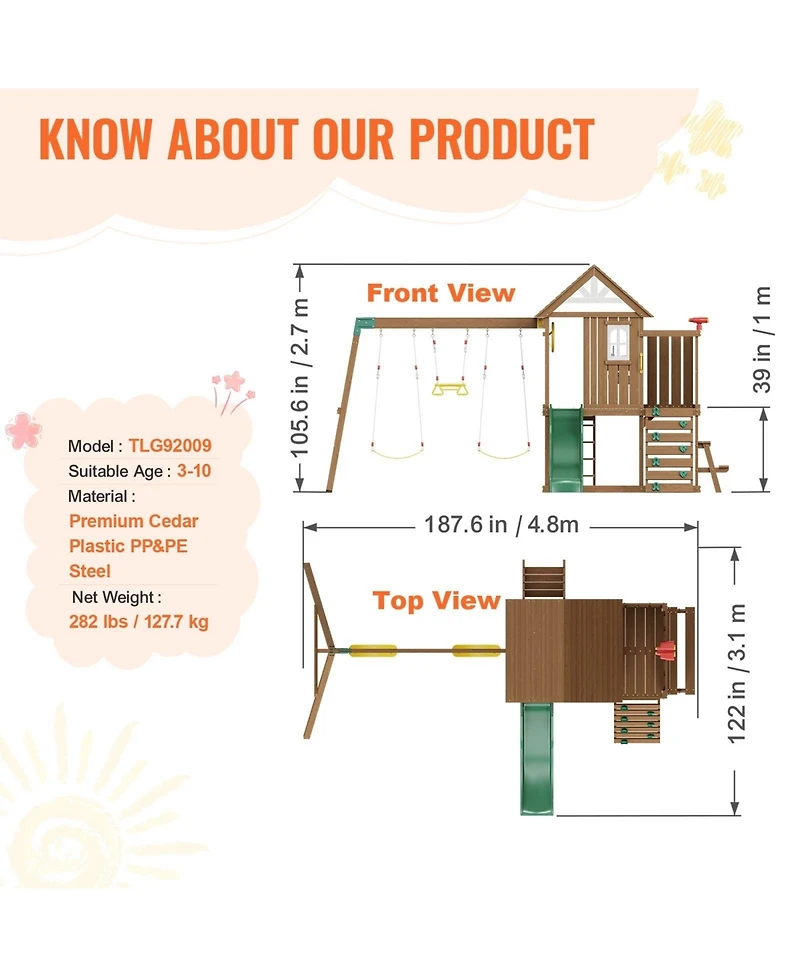 KNOW ABOUT OUR PRODUCT

Model : TLG92009
Suitable Age : 3-10
Material :
Premium Cedar
Plastic PP&PE
Steel
Net Weight :
282 lbs / 127.7 kg

Front View

105.6 in / 2.7 m

39 in / 1 m

187.6 in / 4.8m

Top View

122 in / 3.1 m